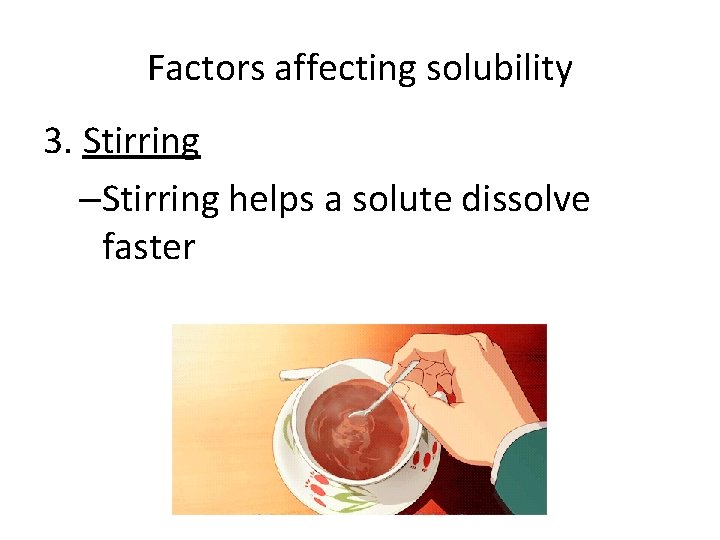 Factors affecting solubility

3. Stirring

–Stirring helps a solute dissolve faster